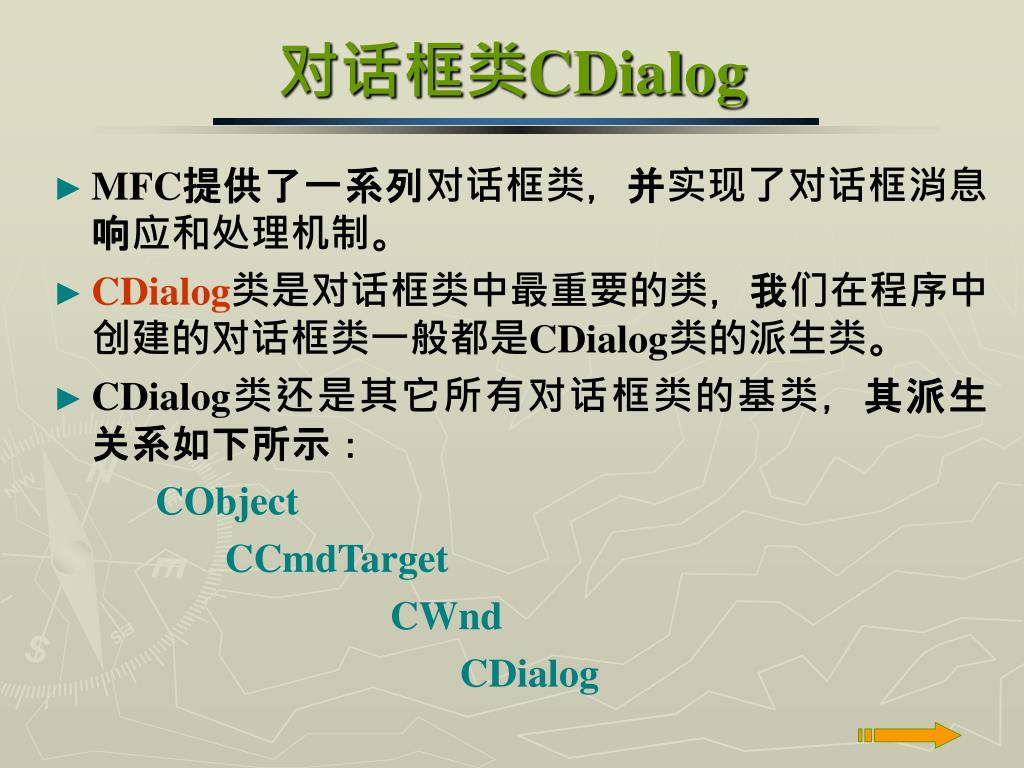 对话框类CDialog

► MFC提供了一系列对话框类，并实现了对话框消息响应和处理机制。

► CDialog类是对话框类中最重要的类，我们在程序中创建的对话框类一般都是CDialog类的派生类。

► CDialog类还是其它所有对话框类的基类，其派生关系如下所示：

CObject

CCmdTarget

CWnd

CDialog